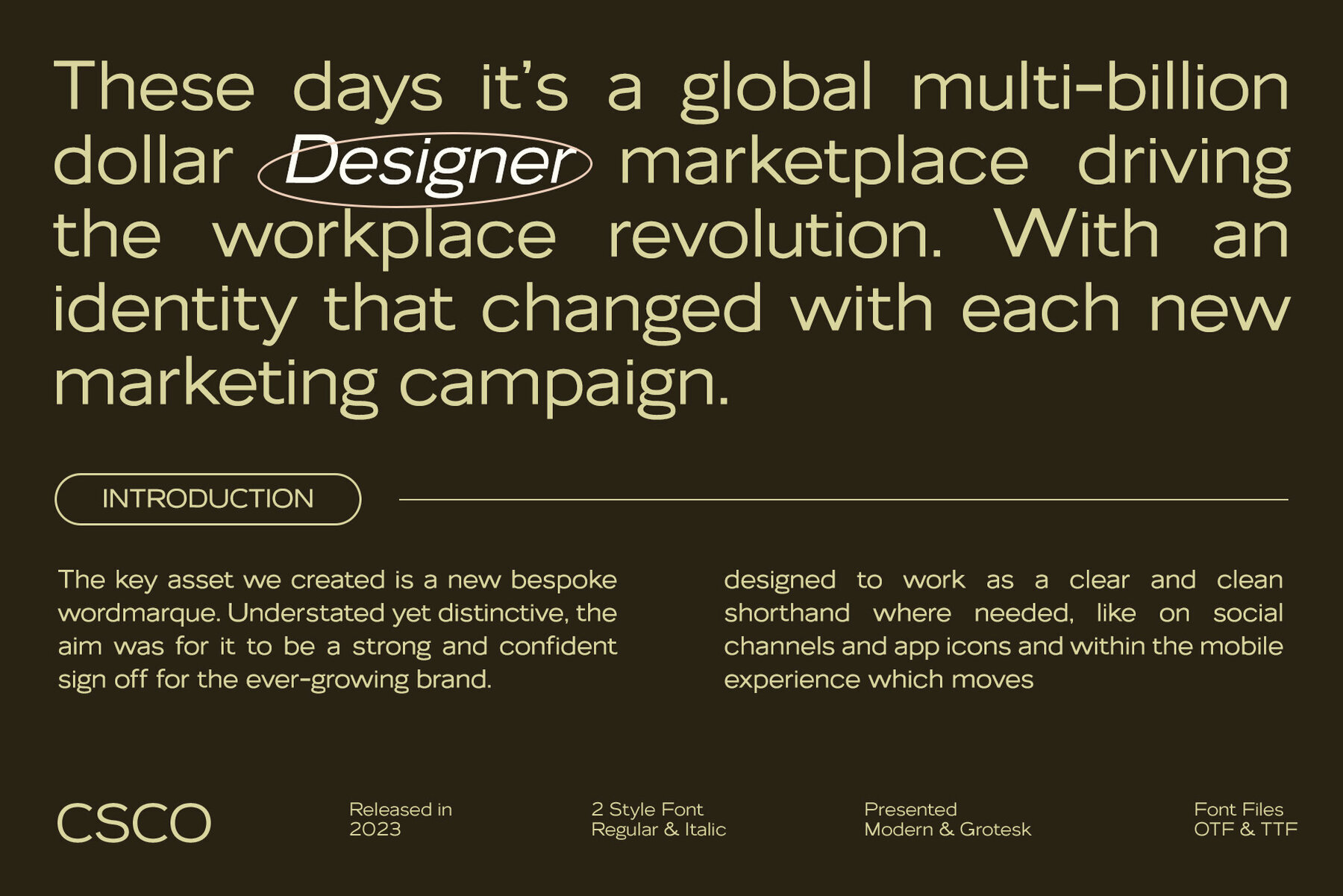 These days it's a global multi-billion dollar Designer marketplace driving the workplace revolution. With an identity that changed with each new marketing campaign.

INTRODUCTION

The key asset we created is a new bespoke wordmarque. Understated yet distinctive, the aim was for it to be a strong and confident sign off for the ever-growing brand.

designed to work as a clear and clean shorthand where needed, like on social channels and app icons and within the mobile experience which moves

CSCO

Released in
2023

2 Style Font
Regular & Italic

Presented
Modern & Grotesk

Font Files
OTF & TTF